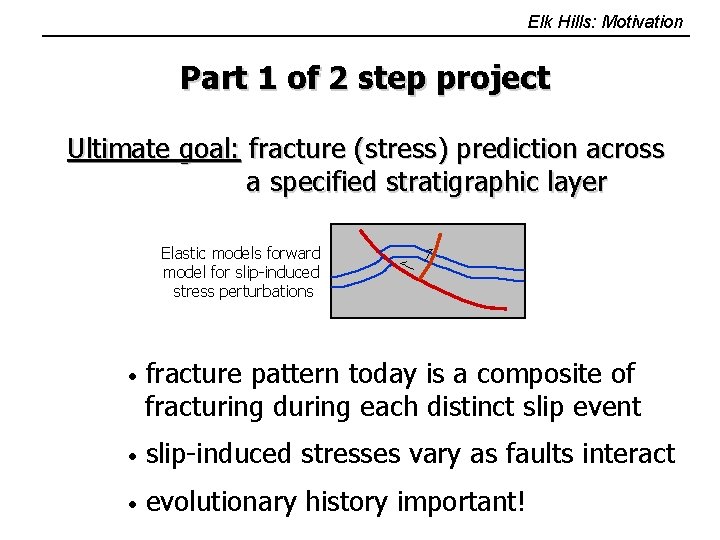 Elk Hills: Motivation

Part 1 of 2 step project

Ultimate goal: fracture (stress) prediction across a specified stratigraphic layer

Elastic models forward model for slip-induced stress perturbations

• fracture pattern today is a composite of fracturing during each distinct slip event

• slip-induced stresses vary as faults interact

• evolutionary history important!